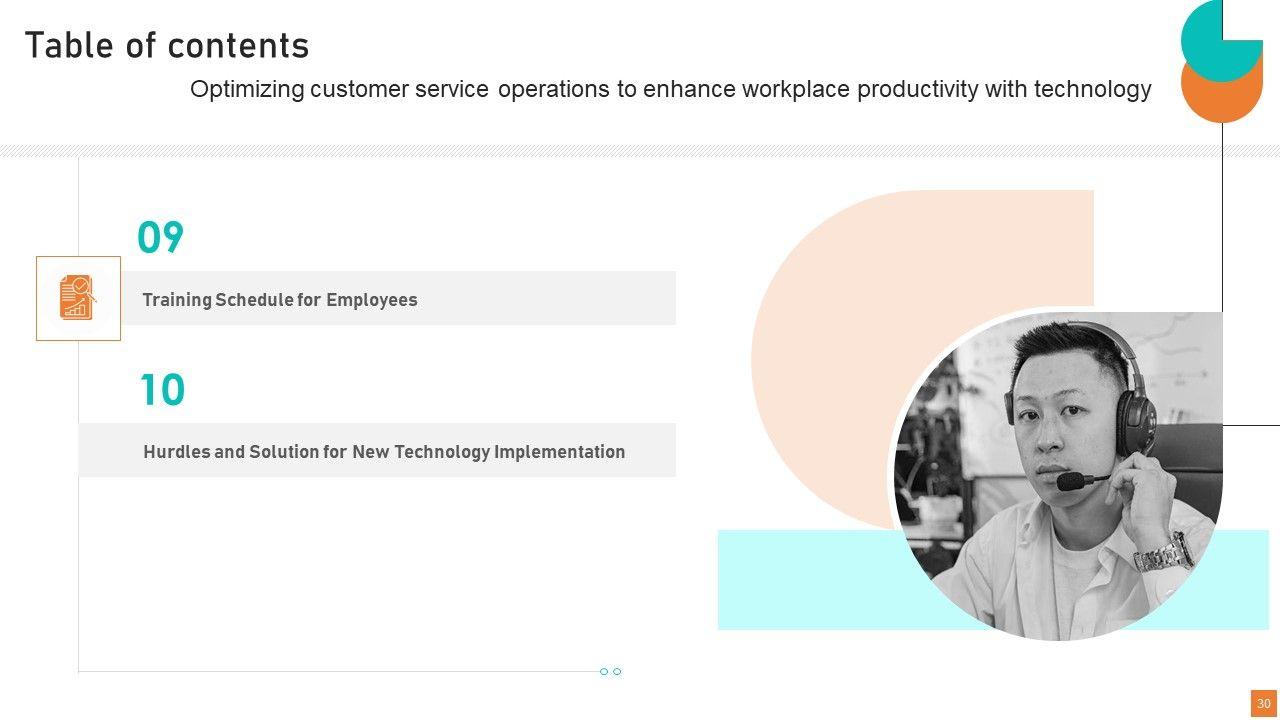 Table of contents

Optimizing customer service operations to enhance workplace productivity with technology

09

Training Schedule for Employees

10

Hurdles and Solution for New Technology Implementation

30